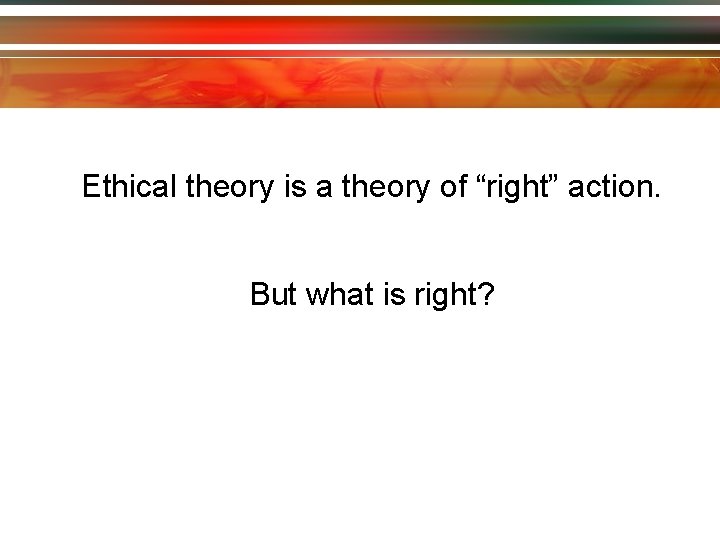 Ethical theory is a theory of “right” action.

But what is right?